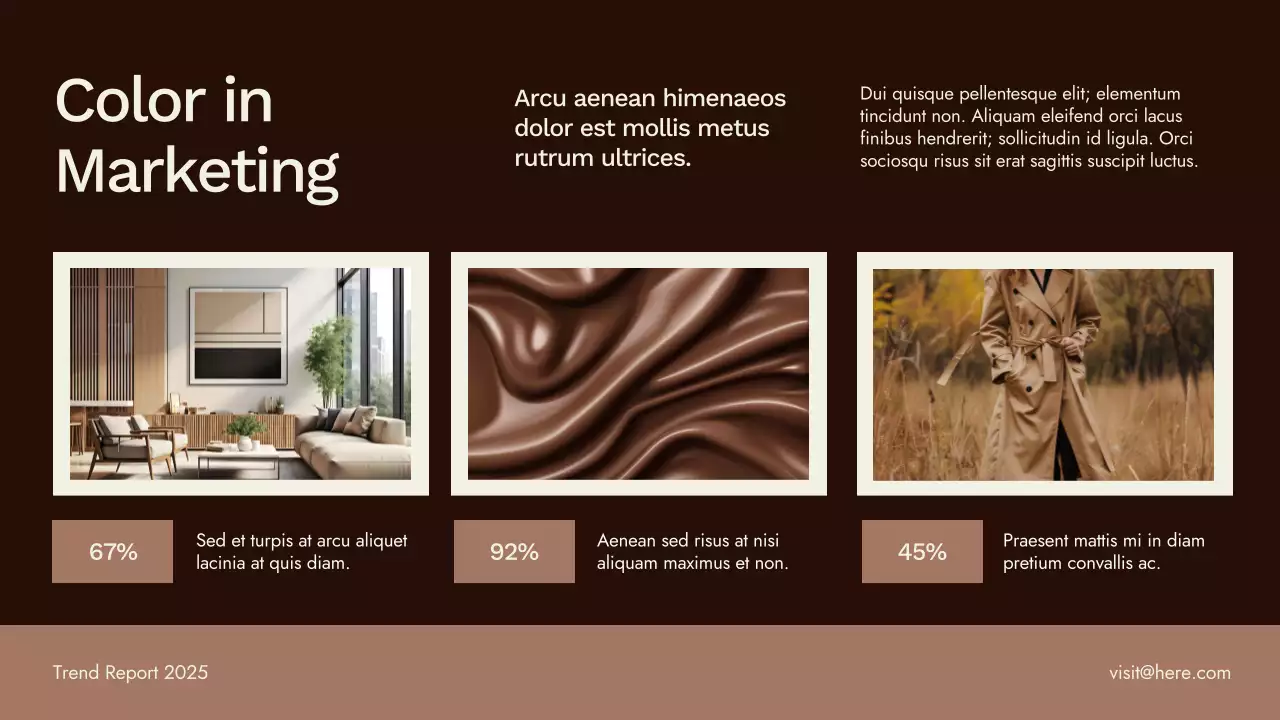 Color in Marketing

Arcu aenean himenaeos dolor est mollis metus rutrum ultrices.

Dui quisque pellentesque elit; elementum tincidunt non. Aliquam eleifend orci lacus finibus hendrerit; sollicitudin id ligula. Orci sociosqu risus sit erat sagittis suscipit luctus.

67%

Sed et turpis at arcu aliquet lacinia at quis diam.

92%

Aenean sed risus at nisi aliquam maximus et non.

45%

Praesent mattis mi in diam pretium convallis ac.

Trend Report 2025

visit@here.com